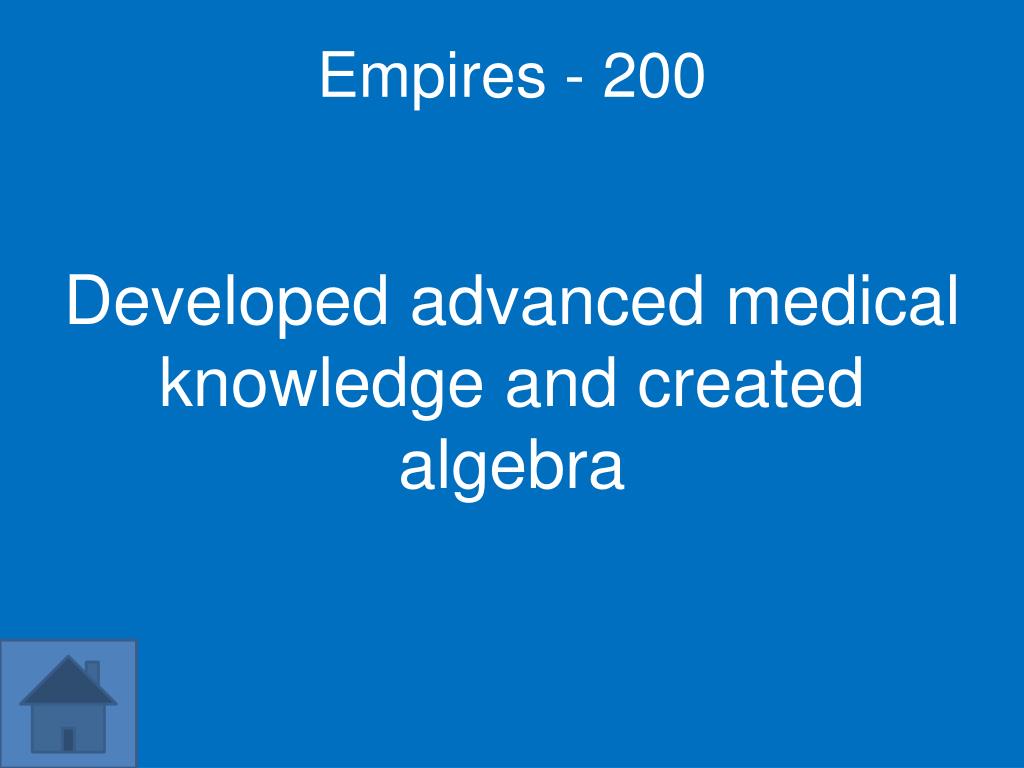 Empires - 200

Developed advanced medical knowledge and created algebra